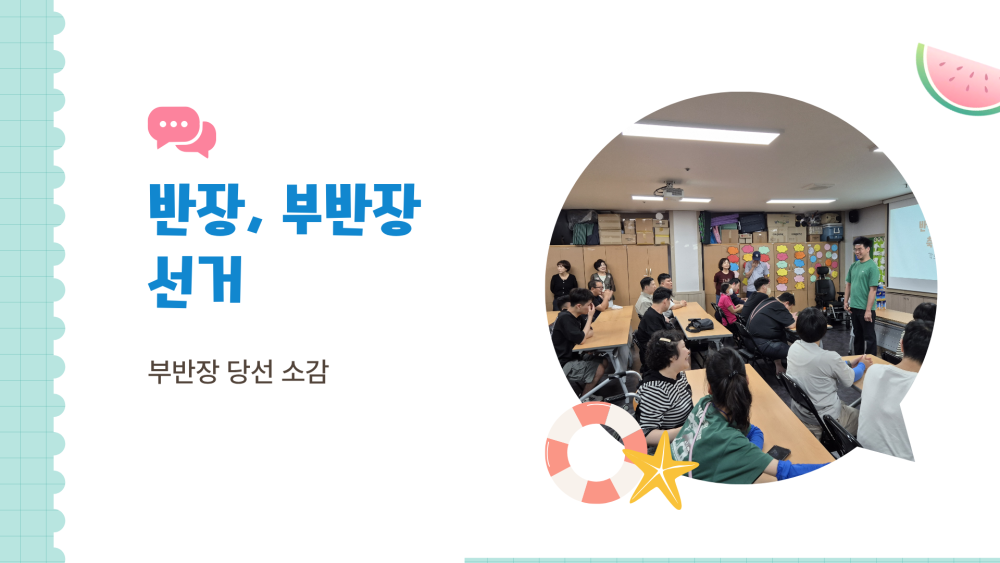 반장, 부반장 선거

부반장 당선 소감